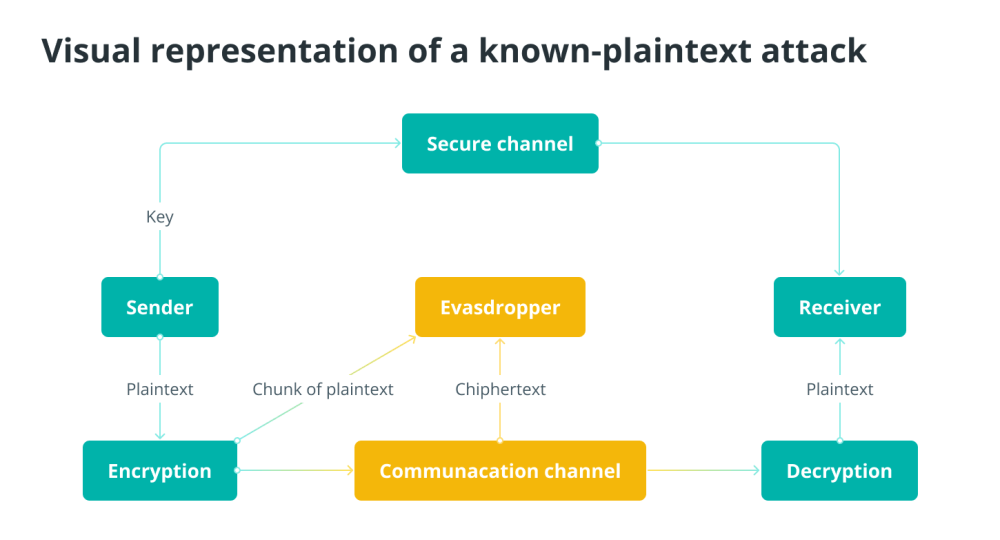 Visual representation of a known-plaintext attack

Secure channel

Key

Sender

Evasdropper

Receiver

Plaintext

Chunk of plaintext

Chiphertext

Plaintext

Encryption

Communacation channel

Decryption